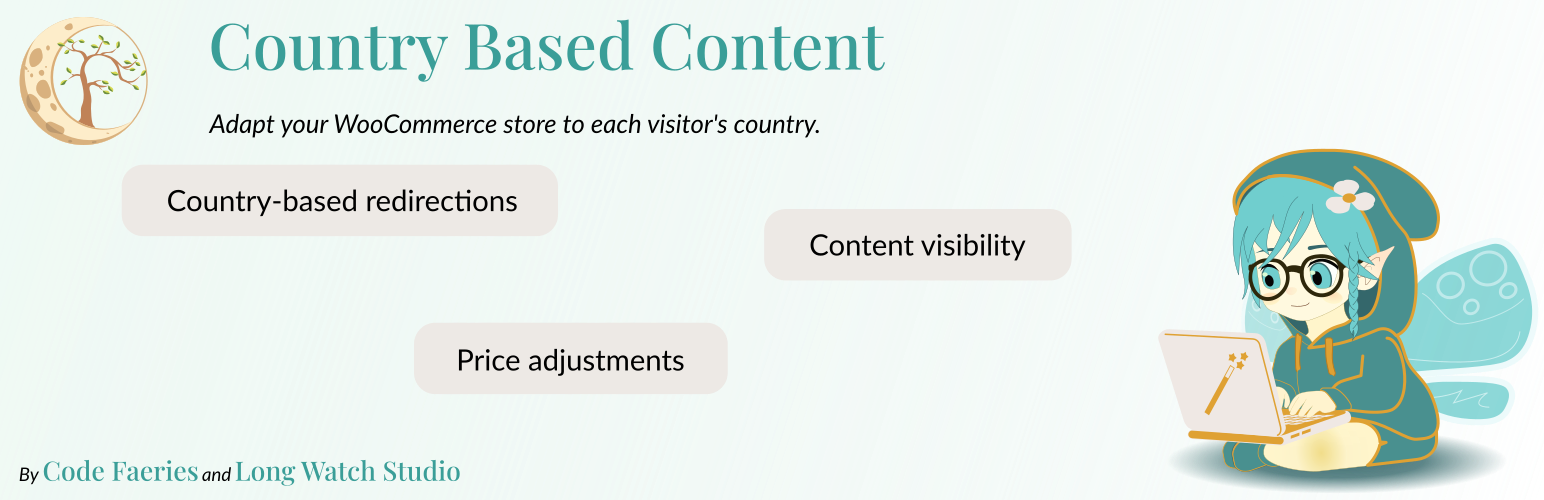 Country Based Content

Adapt your WooCommerce store to each visitor's country.

Country-based redirections

Content visibility

Price adjustments

By Code Faeries and Long Watch Studio